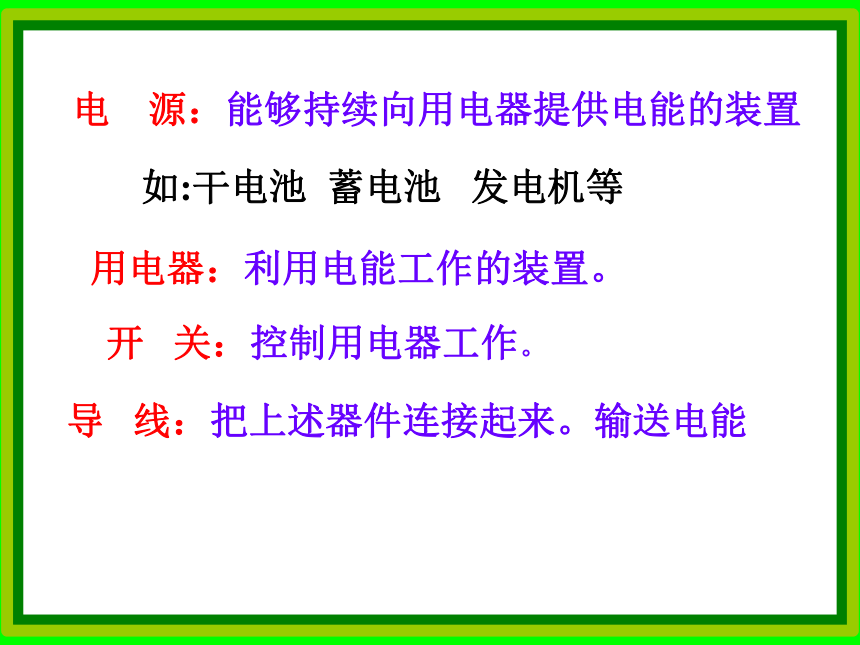 电　源：能够持续向用电器提供电能的装置

如:干电池　蓄电池　发电机等

用电器：利用电能工作的装置。

开　关：控制用电器工作。

导　线：把上述器件连接起来。输送电能